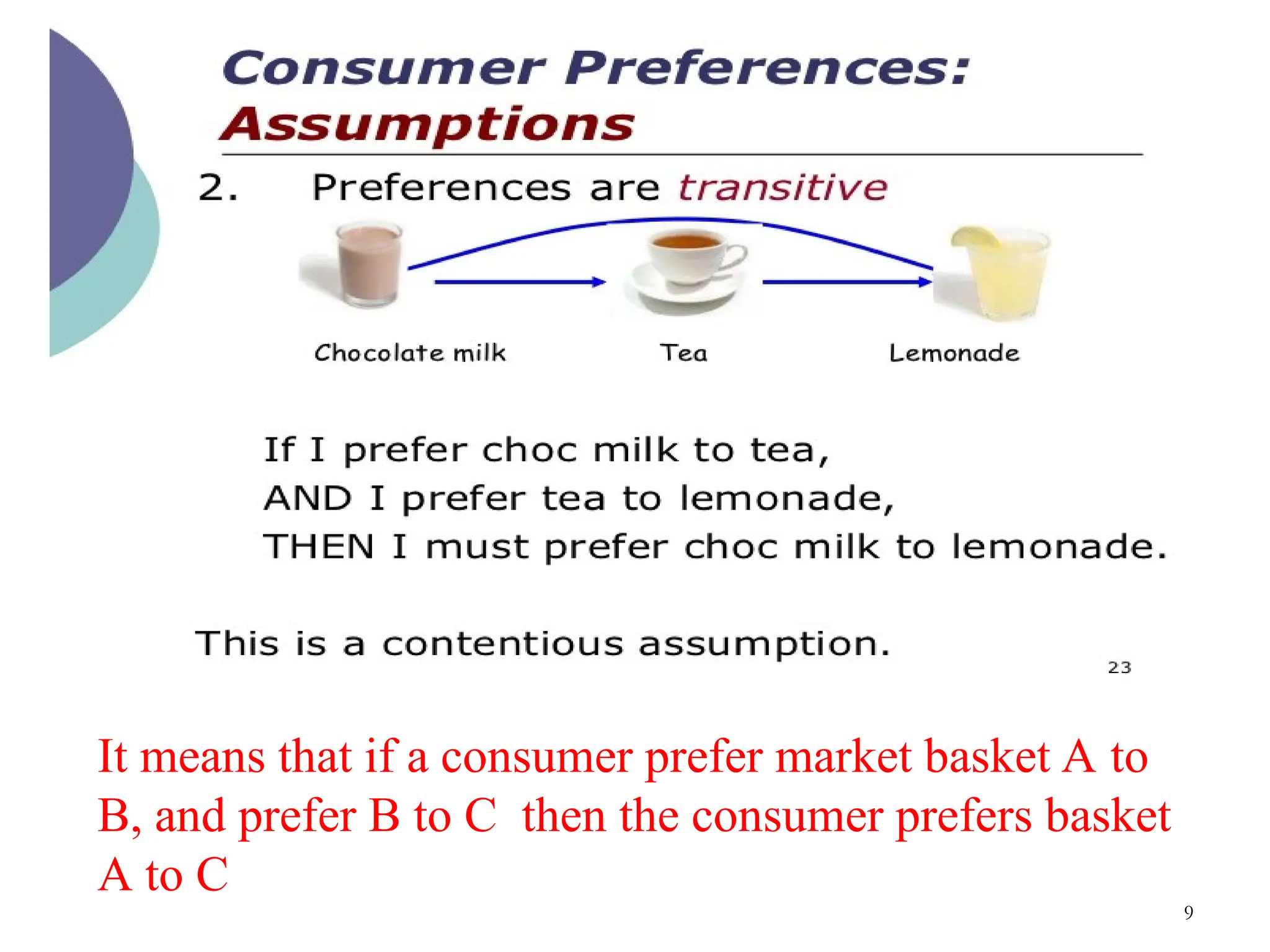 Consumer Preferences: Assumptions

2. Preferences are transitive

Chocolate milk

Tea

Lemonade

If I prefer choc milk to tea,
AND I prefer tea to lemonade,
THEN I must prefer choc milk to lemonade.

This is a contentious assumption.

23

It means that if a consumer prefer market basket A to B, and prefer B to C then the consumer prefers basket A to C

9